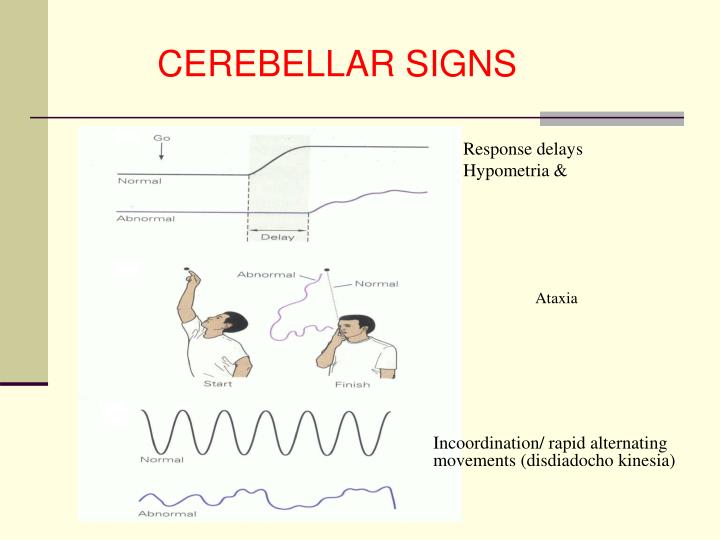 CEREBELLAR SIGNS

Go

Normal

Abnormal

Delay

Response delays
Hypometria &

Abnormal

Normal

Start

Finish

Ataxia

Normal

Abnormal

Incoordination/ rapid alternating movements (disdiadocho kinesia)